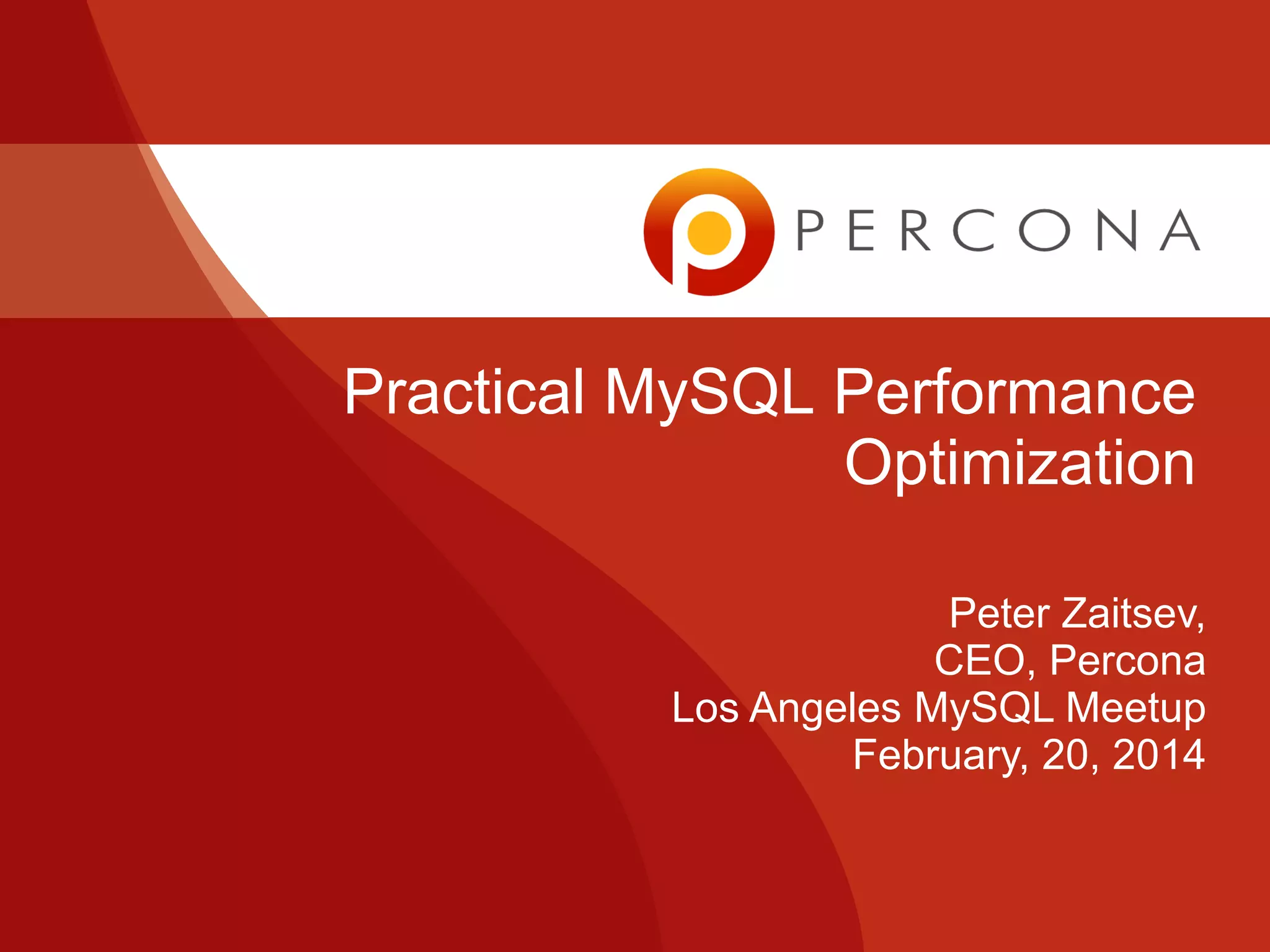 PERCONA

Practical MySQL Performance Optimization

Peter Zaitsev,
CEO, Percona
Los Angeles MySQL Meetup
February, 20, 2014